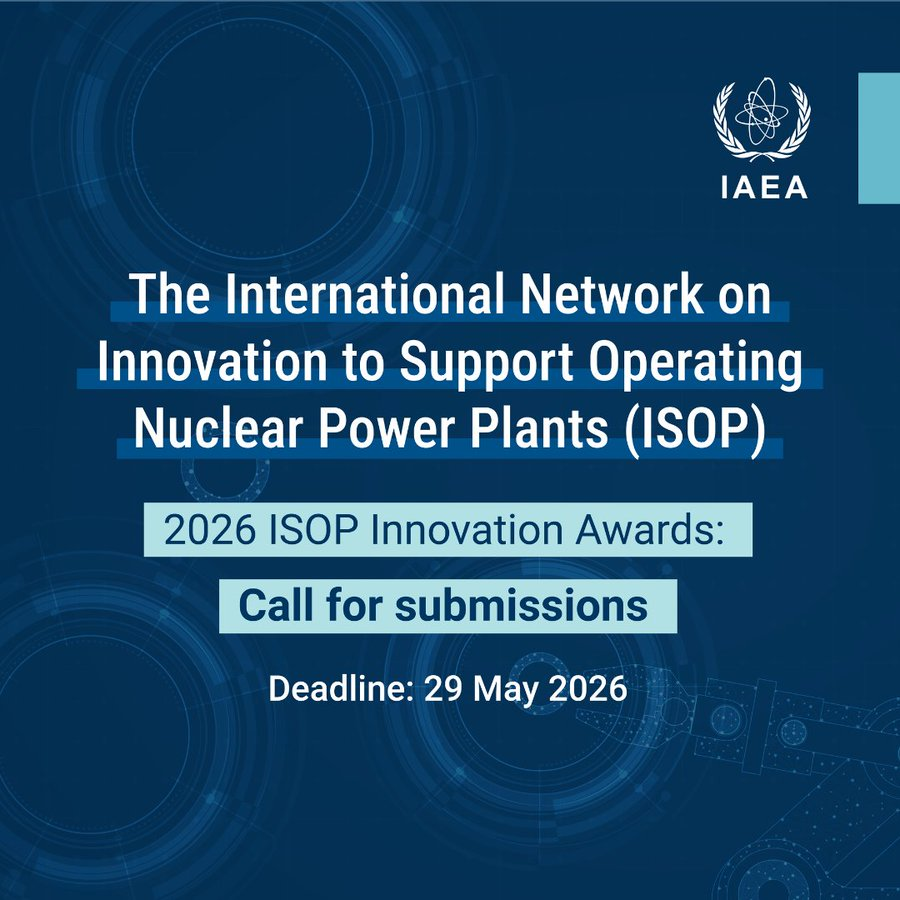 IAEA

The International Network on Innovation to Support Operating Nuclear Power Plants (ISOP)

2026 ISOP Innovation Awards:

Call for submissions

Deadline: 29 May 2026